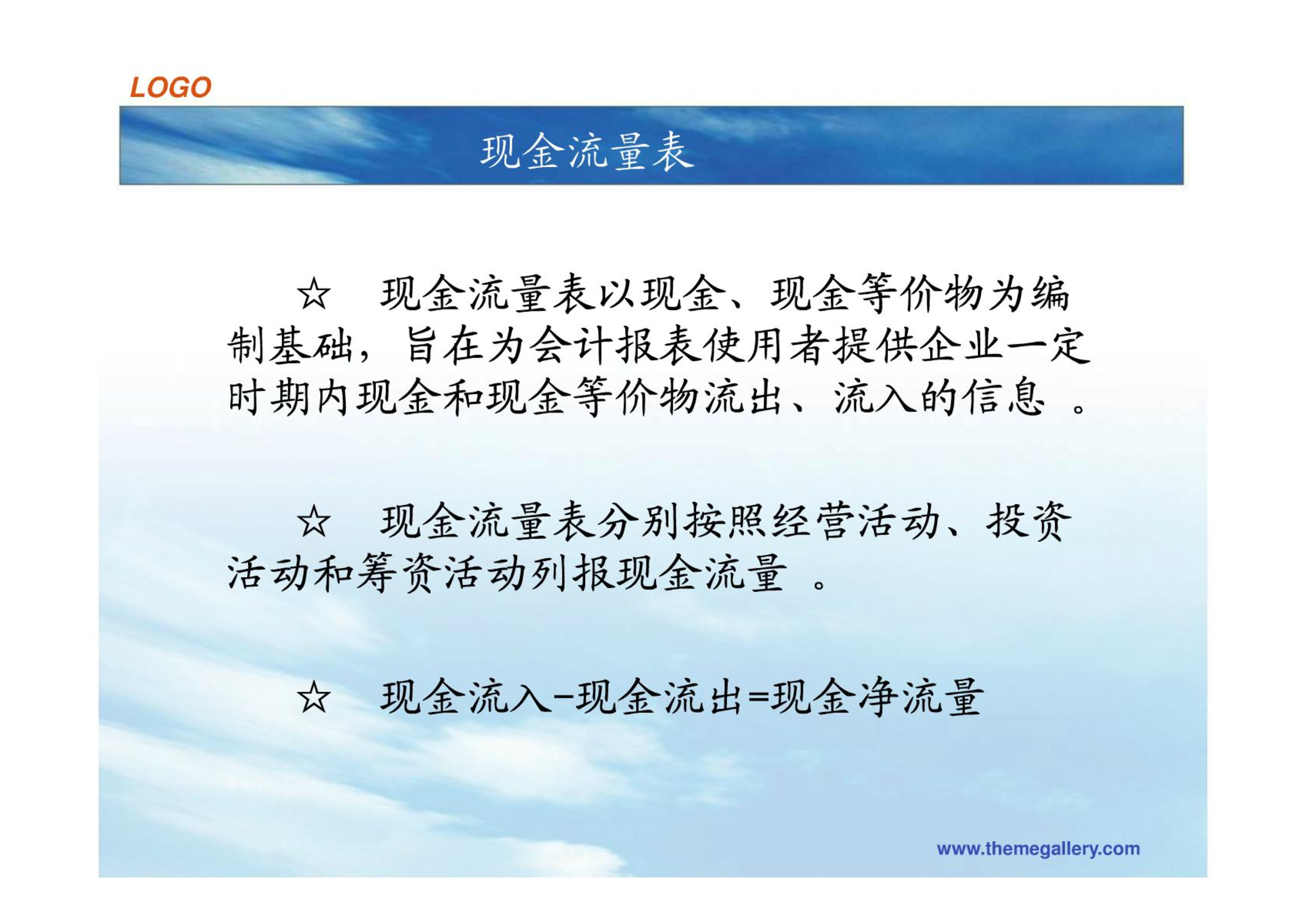 LOGO

现金流量表

☆ 现金流量表以现金、现金等价物为编制基础，旨在为会计报表使用者提供企业一定时期内现金和现金等价物流出、流入的信息 。

☆ 现金流量表分别按照经营活动、投资活动和筹资活动列报现金流量 。

☆ 现金流入-现金流出=现金净流量

www.themegallery.com